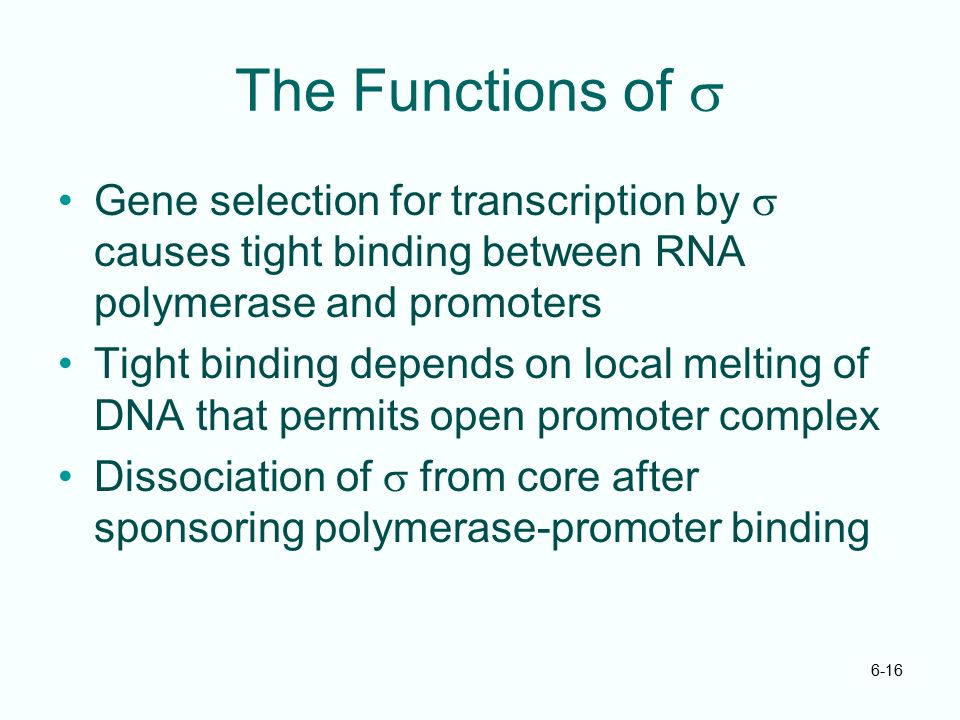 The Functions of $\sigma$

• Gene selection for transcription by $\sigma$ causes tight binding between RNA polymerase and promoters

• Tight binding depends on local melting of DNA that permits open promoter complex

• Dissociation of $\sigma$ from core after sponsoring polymerase-promoter binding

6-16